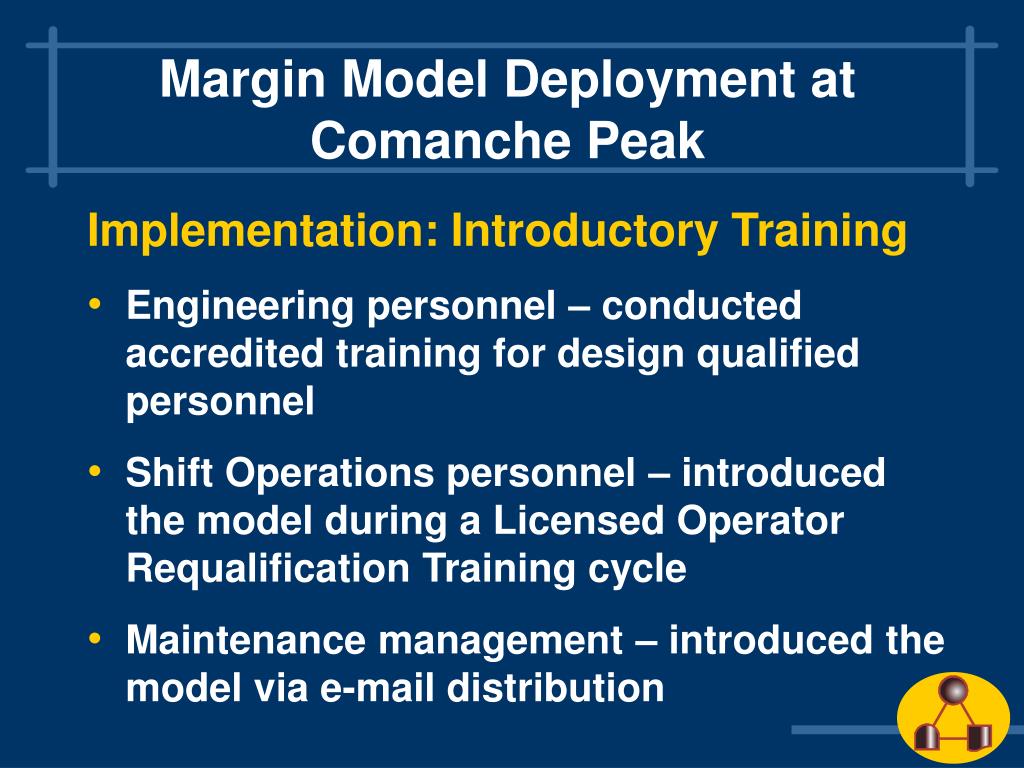 Margin Model Deployment at Comanche Peak

Implementation: Introductory Training

• Engineering personnel – conducted accredited training for design qualified personnel

• Shift Operations personnel – introduced the model during a Licensed Operator Requalification Training cycle

• Maintenance management – introduced the model via e-mail distribution